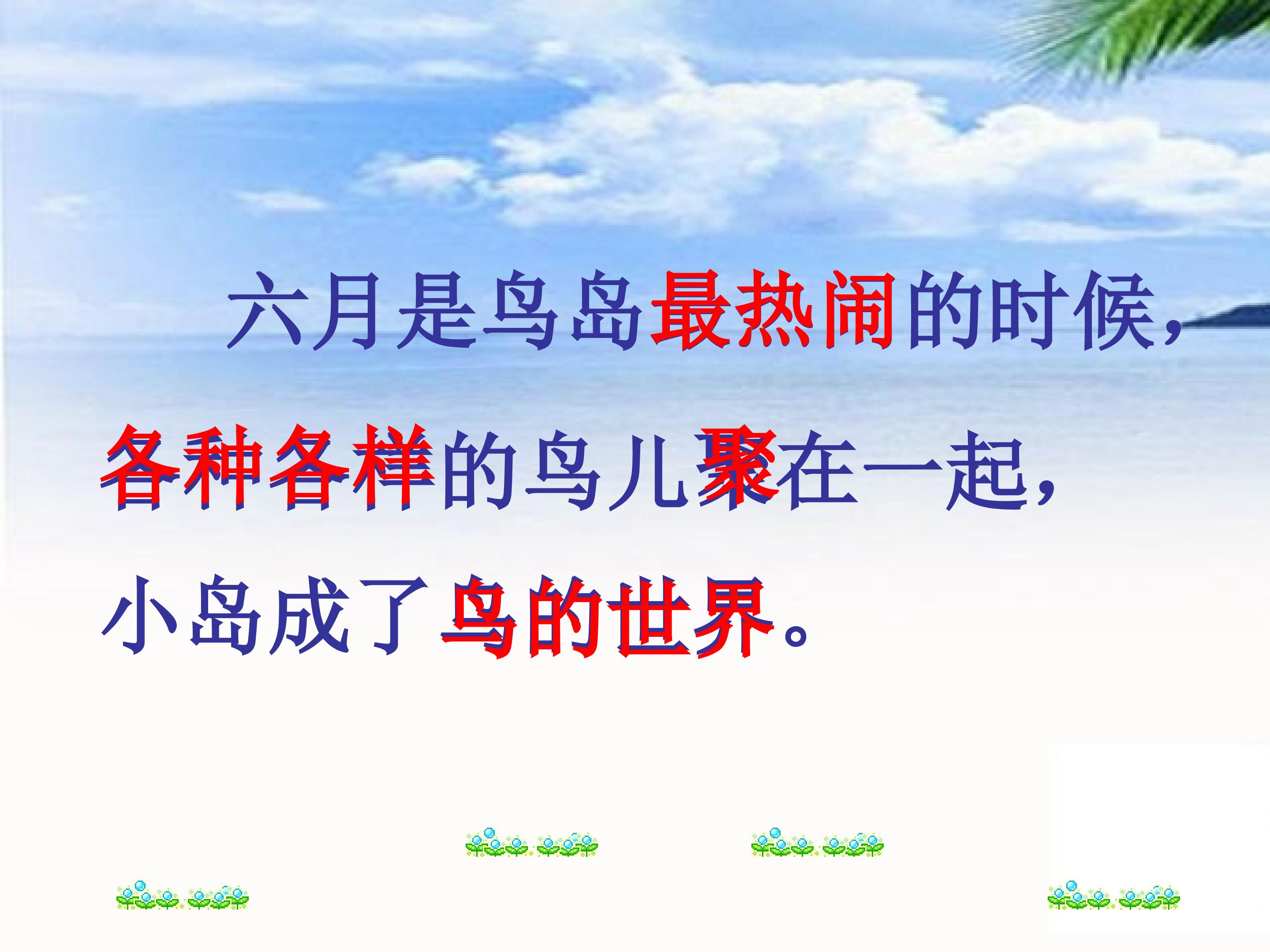 六月是鸟岛最热闹的时候，各种各样的鸟儿聚在一起，小岛成了鸟的世界。